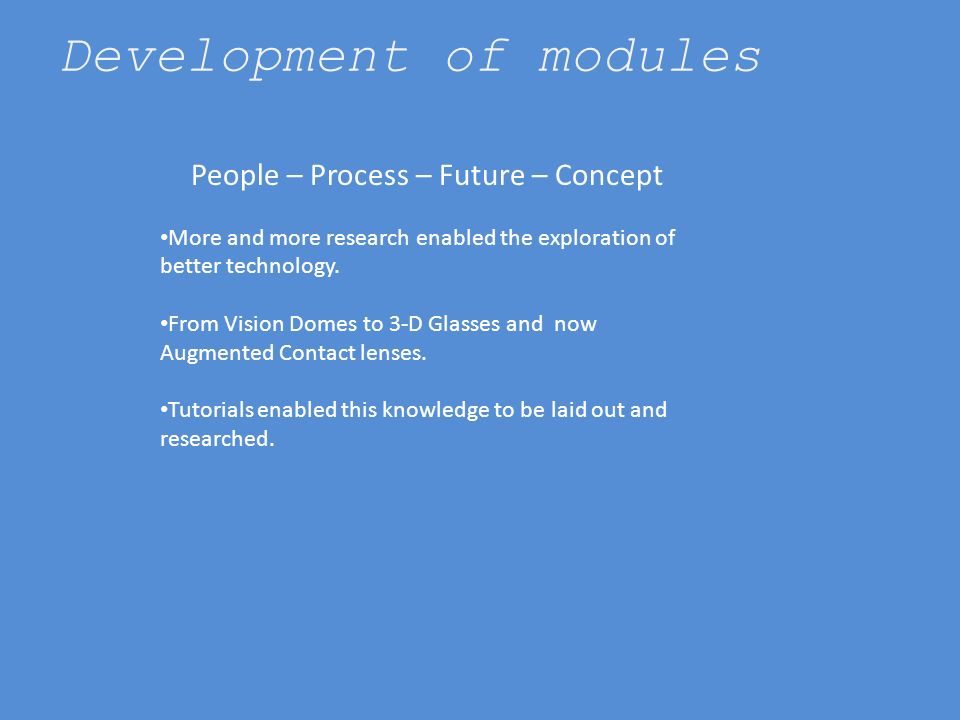 Development of modules

People – Process – Future – Concept

•More and more research enabled the exploration of better technology.

•From Vision Domes to 3-D Glasses and now Augmented Contact lenses.

•Tutorials enabled this knowledge to be laid out and researched.